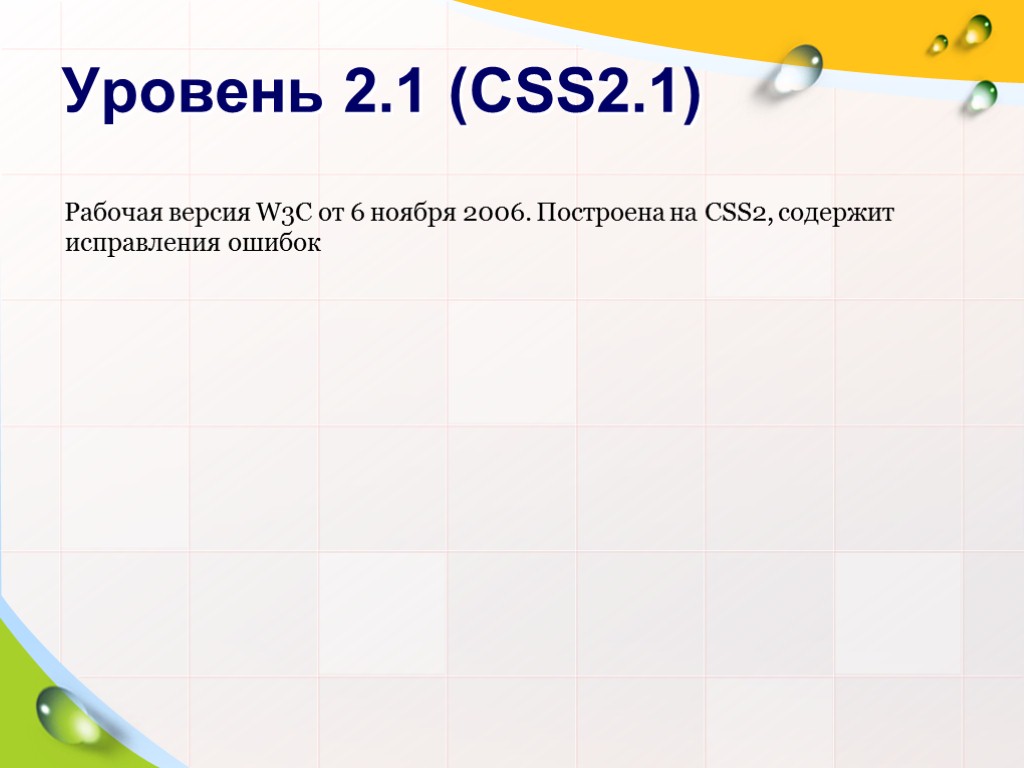 Уровень 2.1 (CSS2.1)

Рабочая версия W3C от 6 ноября 2006. Построена на CSS2, содержит исправления ошибок